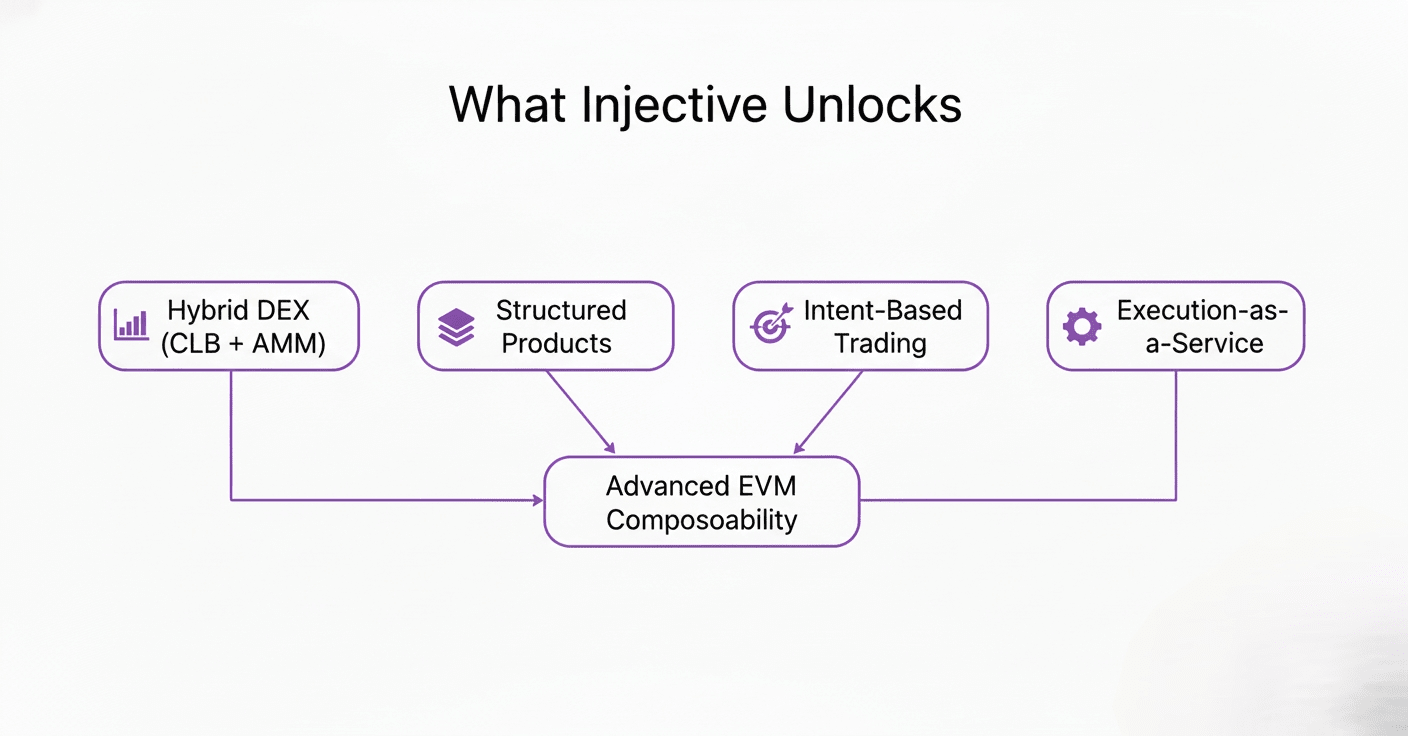 What Injective Unlocks

Hybrid DEX (CLB + AMM)

Structured Products

Intent-Based Trading

Execution-as-a-Service

Advanced EVM Composoability